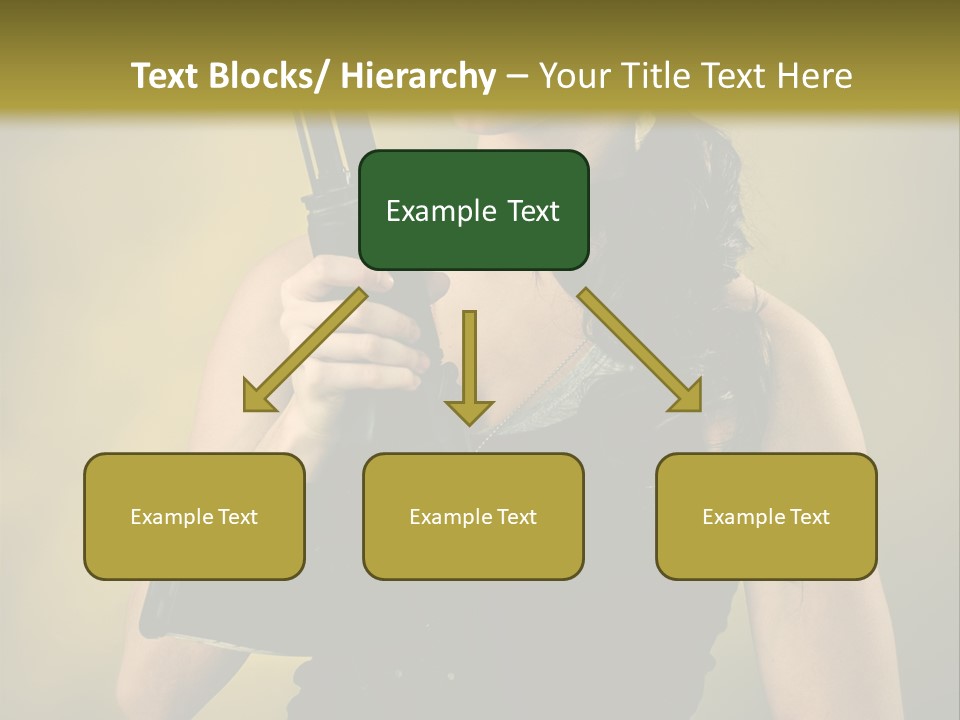 Text Blocks/ Hierarchy – Your Title Text Here

Example Text

Example Text

Example Text

Example Text